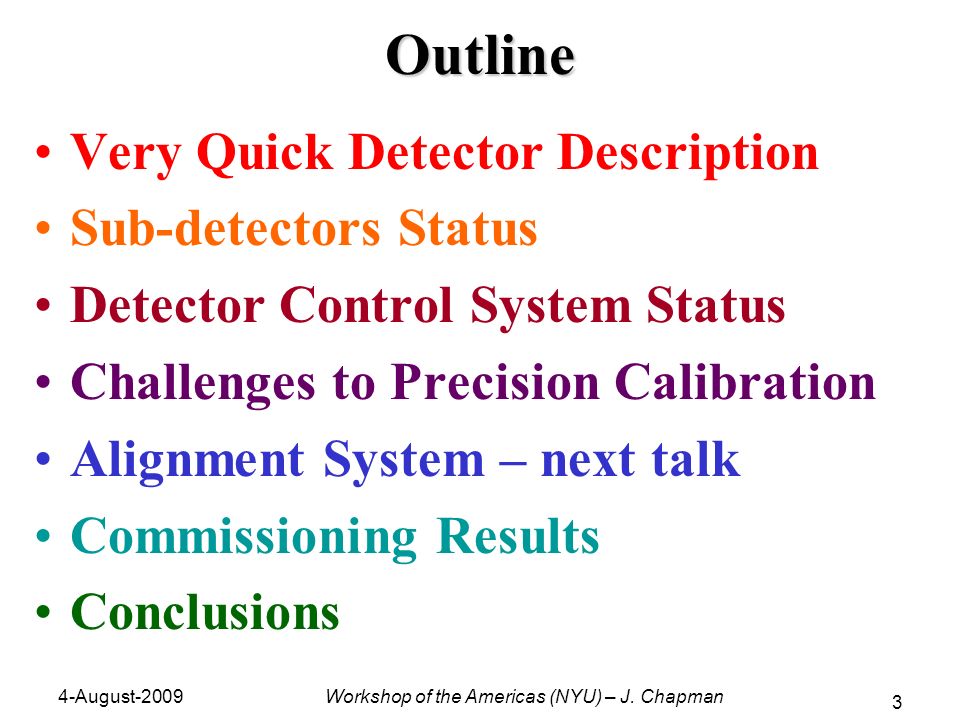 Outline

• Very Quick Detector Description
• Sub-detectors Status
• Detector Control System Status
• Challenges to Precision Calibration
• Alignment System – next talk
• Commissioning Results
• Conclusions

4-August-2009

Workshop of the Americas (NYU) – J. Chapman

3